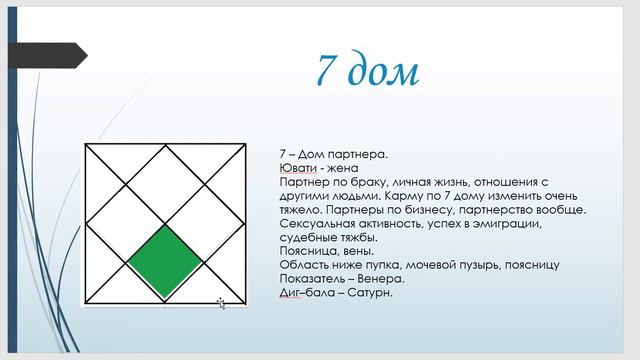 7 дом

7 – Дом партнера.
Ювати - жена
Партнер по браку, личная жизнь, отношения с другими людьми. Карму по 7 дому изменить очень тяжело. Партнеры по бизнесу, партнерство вообще.
Сексуальная активность, успех в эмиграции, судебные тяжбы.
Поясница, вены.
Область ниже пупка, мочевой пузырь, поясницу
Показатель – Венера.
Диг–бала – Сатурн.